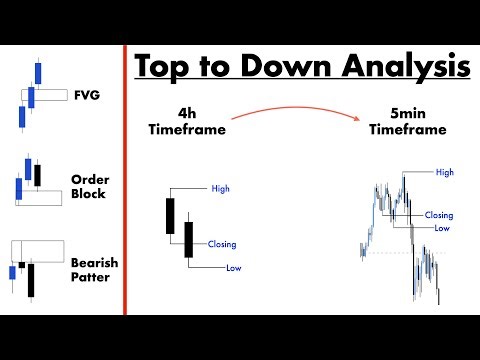 FVG

Order Block

Bearish Patter

Top to Down Analysis

4h Timeframe

5min Timeframe

High

Closing

Low

High

Closing

Low